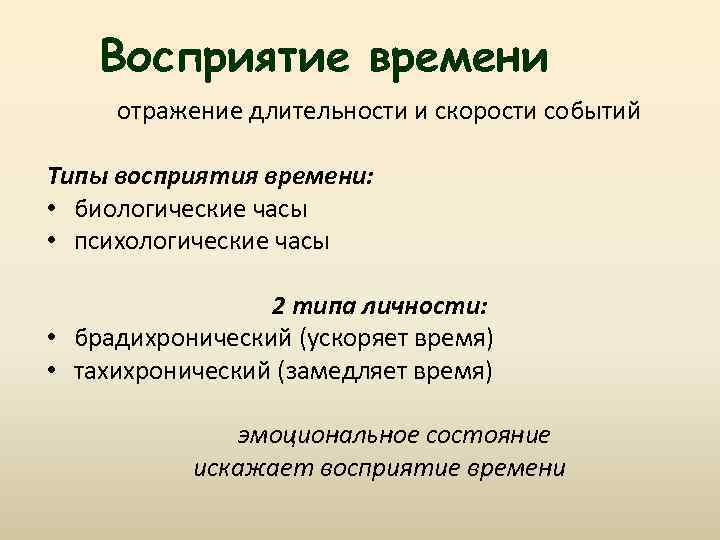 Восприятие времени

отражение длительности и скорости событий

Типы восприятия времени:
• биологические часы
• психологические часы

2 типа личности:
• брадихронический (ускоряет время)
• тахихронический (замедляет время)

эмоциональное состояние искажает восприятие времени